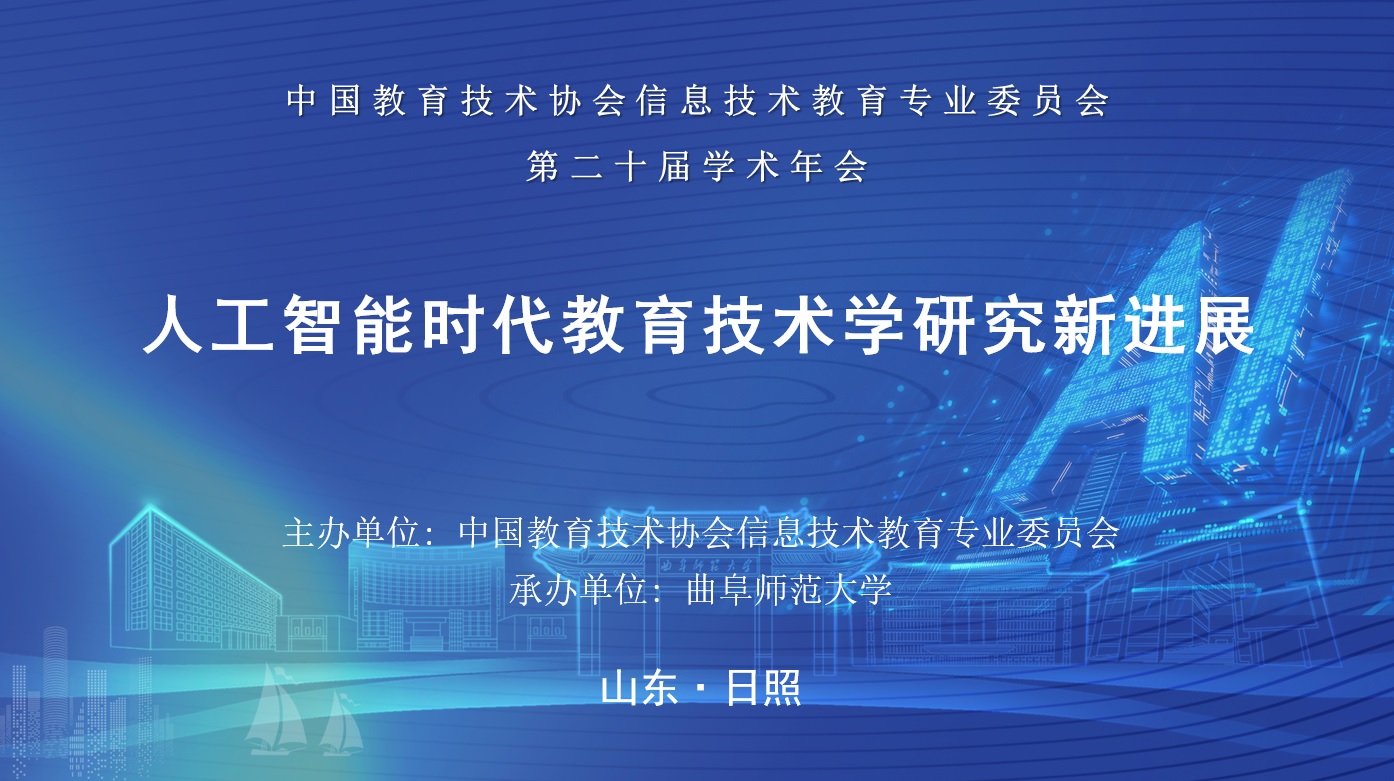 中国教育技术协会信息技术教育专业委员会
第二十届学术年会

人工智能时代教育技术学研究新进展

AI

主办单位：中国教育技术协会信息技术教育专业委员会
承办单位：曲阜师范大学

山东 · 日照